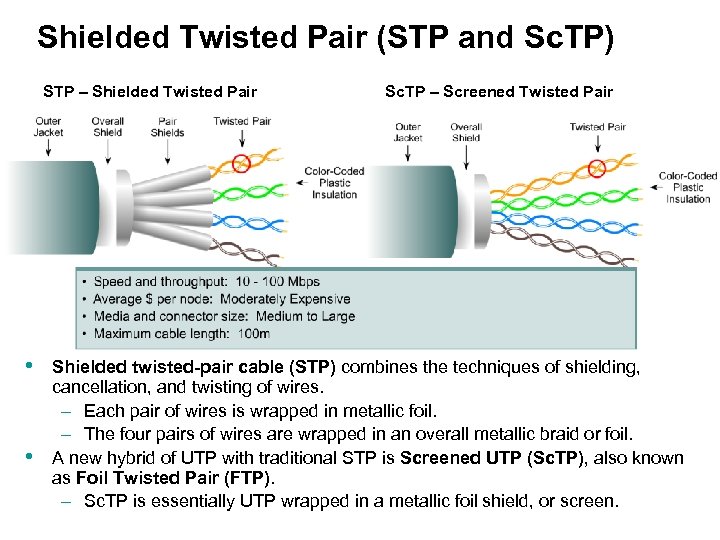 Shielded Twisted Pair (STP and ScTP)

STP – Shielded Twisted Pair

Outer Jacket

Overall Shield

Pair Shields

Twisted Pair

Color-Coded Plastic Insulation

ScTP – Screened Twisted Pair

Outer Jacket

Overall Shield

Twisted Pair

Color-Coded Plastic Insulation

• Speed and throughput: 10 - 100 Mbps
• Average $ per node: Moderately Expensive
• Media and connector size: Medium to Large
• Maximum cable length: 100m

• Shielded twisted-pair cable (STP) combines the techniques of shielding, cancellation, and twisting of wires.
– Each pair of wires is wrapped in metallic foil.
– The four pairs of wires are wrapped in an overall metallic braid or foil.
• A new hybrid of UTP with traditional STP is Screened UTP (ScTP), also known as Foil Twisted Pair (FTP).
– ScTP is essentially UTP wrapped in a metallic foil shield, or screen.